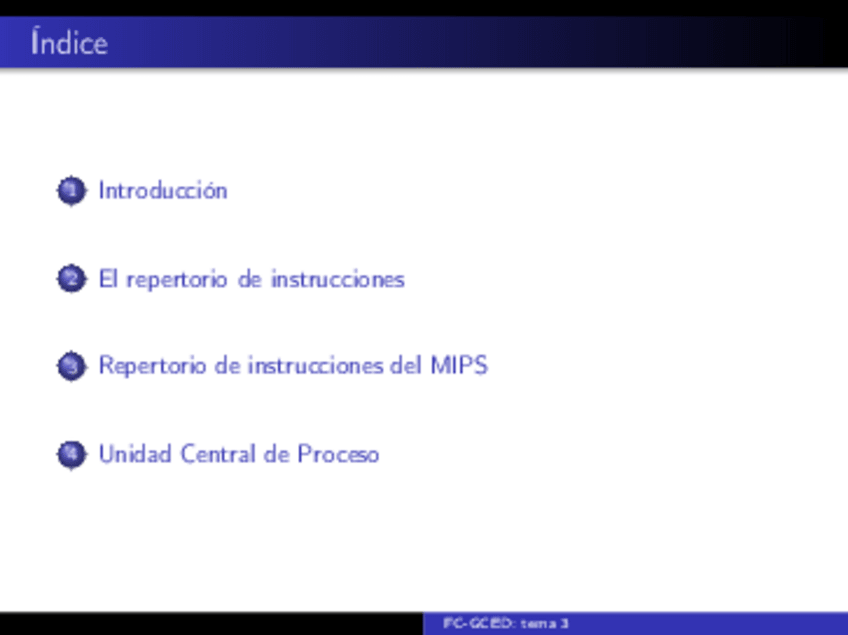 Índice

1 Introducción

2 El repertorio de instrucciones

3 Repertorio de instrucciones del MIPS

4 Unidad Central de Proceso

FC-GCED: tema 3